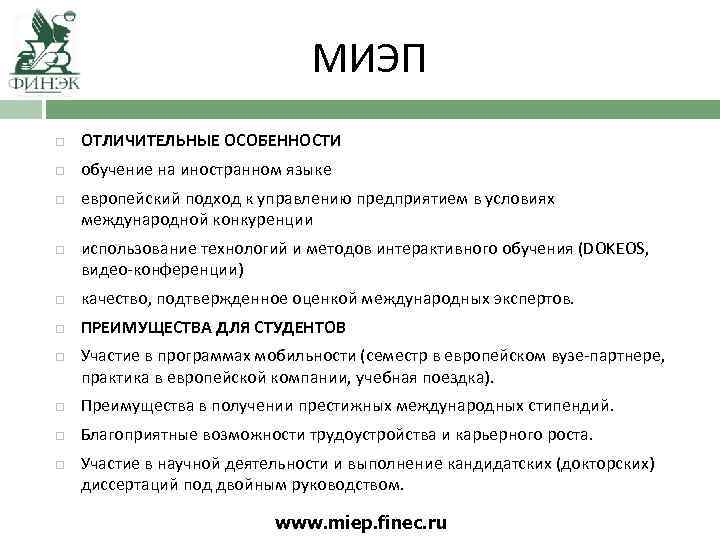 ФИНЭК

МИЭП

ОТЛИЧИТЕЛЬНЫЕ ОСОБЕННОСТИ

обучение на иностранном языке

европейский подход к управлению предприятием в условиях международной конкуренции

использование технологий и методов интерактивного обучения (DOKEOS, видео-конференции)

качество, подтвержденное оценкой международных экспертов.

ПРЕИМУЩЕСТВА ДЛЯ СТУДЕНТОВ

Участие в программах мобильности (семестр в европейском вузе-партнере, практика в европейской компании, учебная поездка).

Преимущества в получении престижных международных стипендий.

Благоприятные возможности трудоустройства и карьерного роста.

Участие в научной деятельности и выполнение кандидатских (докторских) диссертаций под двойным руководством.

www.miep.finec.ru